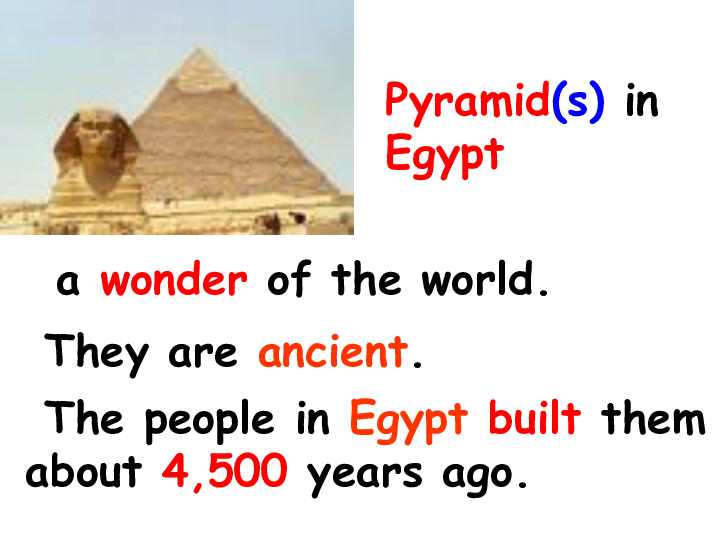 Pyramid(s) in Egypt

a wonder of the world.

They are ancient.

The people in Egypt built them about 4,500 years ago.